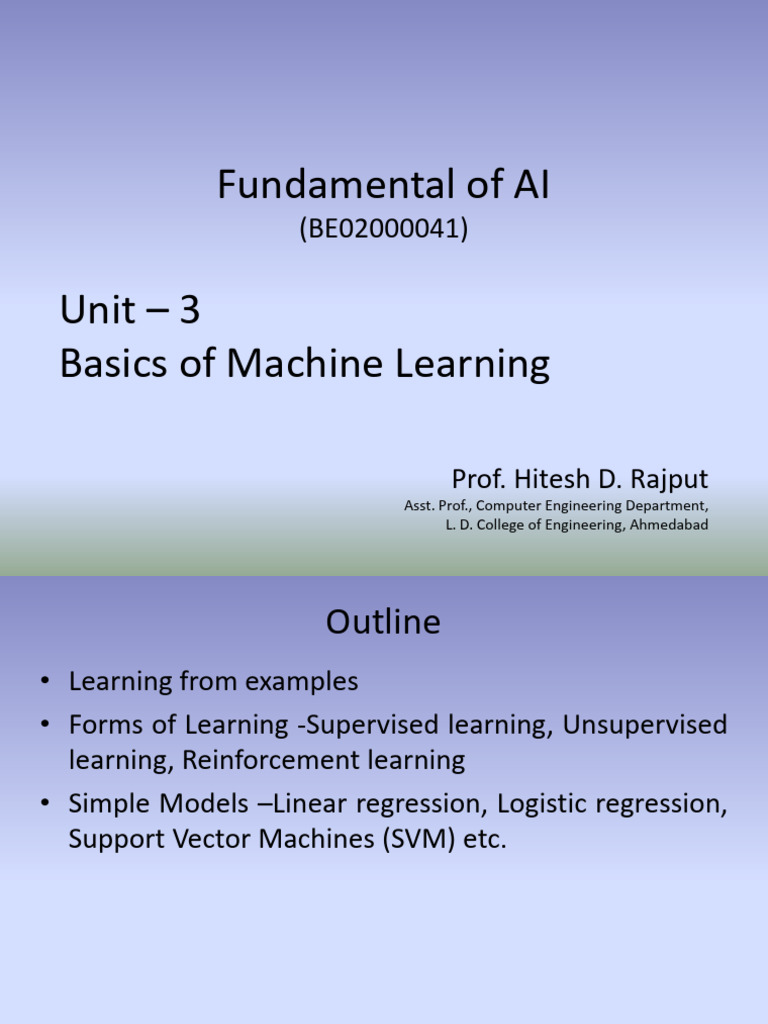 Fundamental of AI
(BE02000041)

Unit – 3
Basics of Machine Learning

Prof. Hitesh D. Rajput
Asst. Prof., Computer Engineering Department,
L. D. College of Engineering, Ahmedabad

Outline

• Learning from examples
• Forms of Learning -Supervised learning, Unsupervised learning, Reinforcement learning
• Simple Models –Linear regression, Logistic regression, Support Vector Machines (SVM) etc.